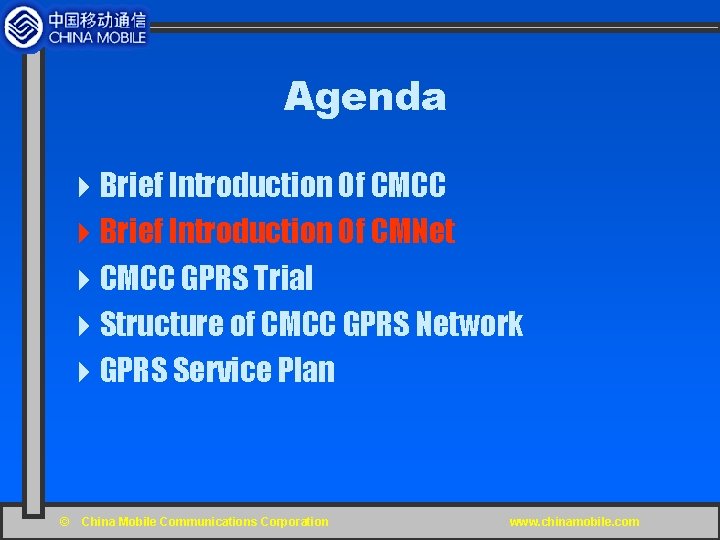 中国移动通信
CHINA MOBILE

Agenda

▸ Brief Introduction Of CMCC
▸ Brief Introduction Of CMNet
▸ CMCC GPRS Trial
▸ Structure of CMCC GPRS Network
▸ GPRS Service Plan

© China Mobile Communications Corporation www.chinamobile.com